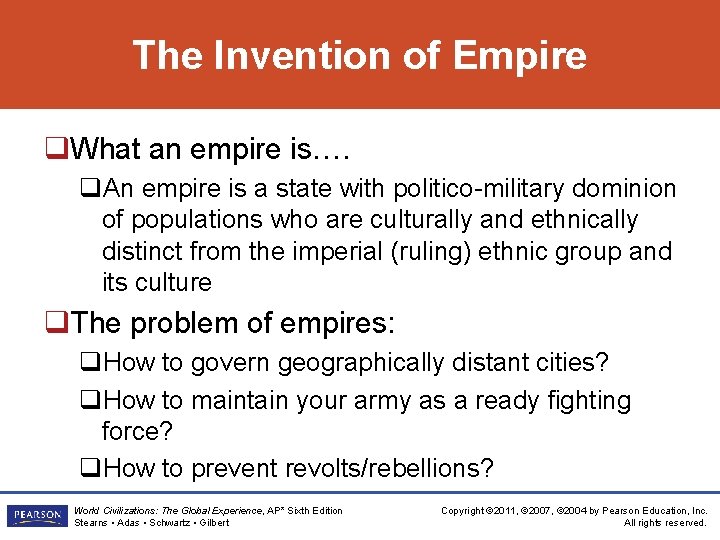 The Invention of Empire

❑What an empire is….

❑An empire is a state with politico-military dominion of populations who are culturally and ethnically distinct from the imperial (ruling) ethnic group and its culture

❑The problem of empires:

❑How to govern geographically distant cities?

❑How to maintain your army as a ready fighting force?

❑How to prevent revolts/rebellions?

PEARSON

World Civilizations: The Global Experience, AP* Sixth Edition
Stearns • Adas • Schwartz • Gilbert

Copyright ©2011, ©2007, ©2004 by Pearson Education, Inc.
All rights reserved.